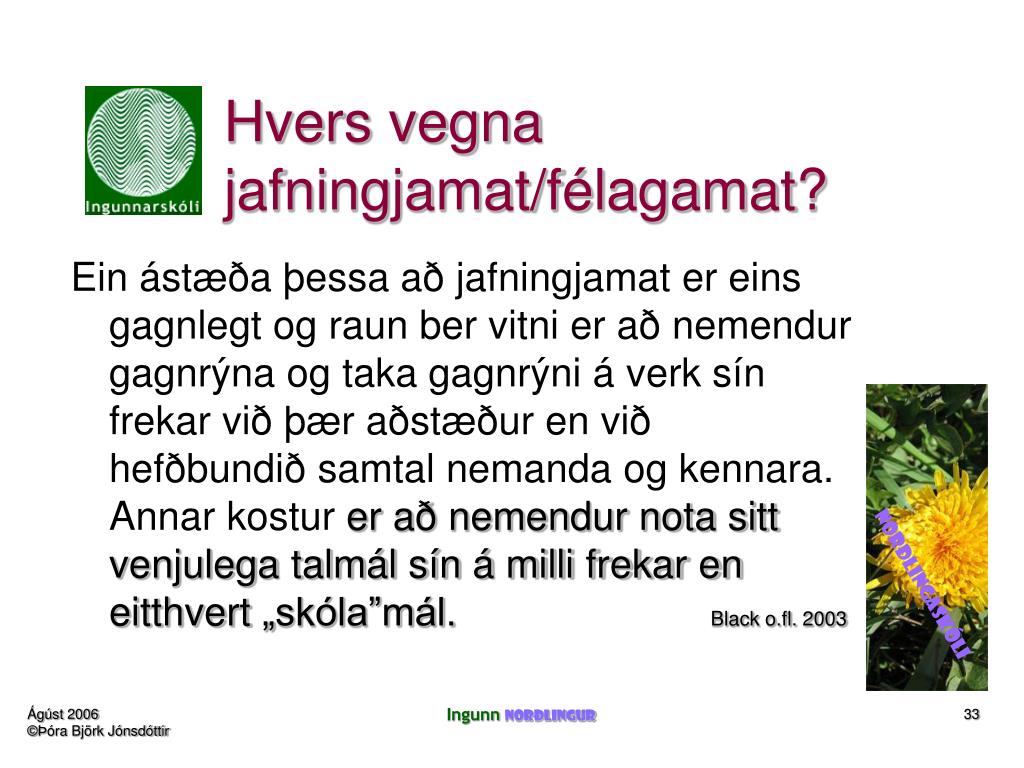 Ingunnarskóli

Hvers vegna jafningjamat/félagamat?

Ein ástæða þessa að jafningjamat er eins gagnlegt og raun ber vitni er að nemendur gagnrýna og taka gagnrýni á verk sín frekar við þær aðstæður en við hefðbundið samtal nemanda og kennara. Annar kostur er að nemendur nota sitt venjulega talmál sín á milli frekar en eitthvert „skóla”mál.

Black o.fl. 2003

NORÐLINGASKÓLI

Ágúst 2006
©Þóra Björk Jónsdóttir

Ingunn NORÐLINGUR

33